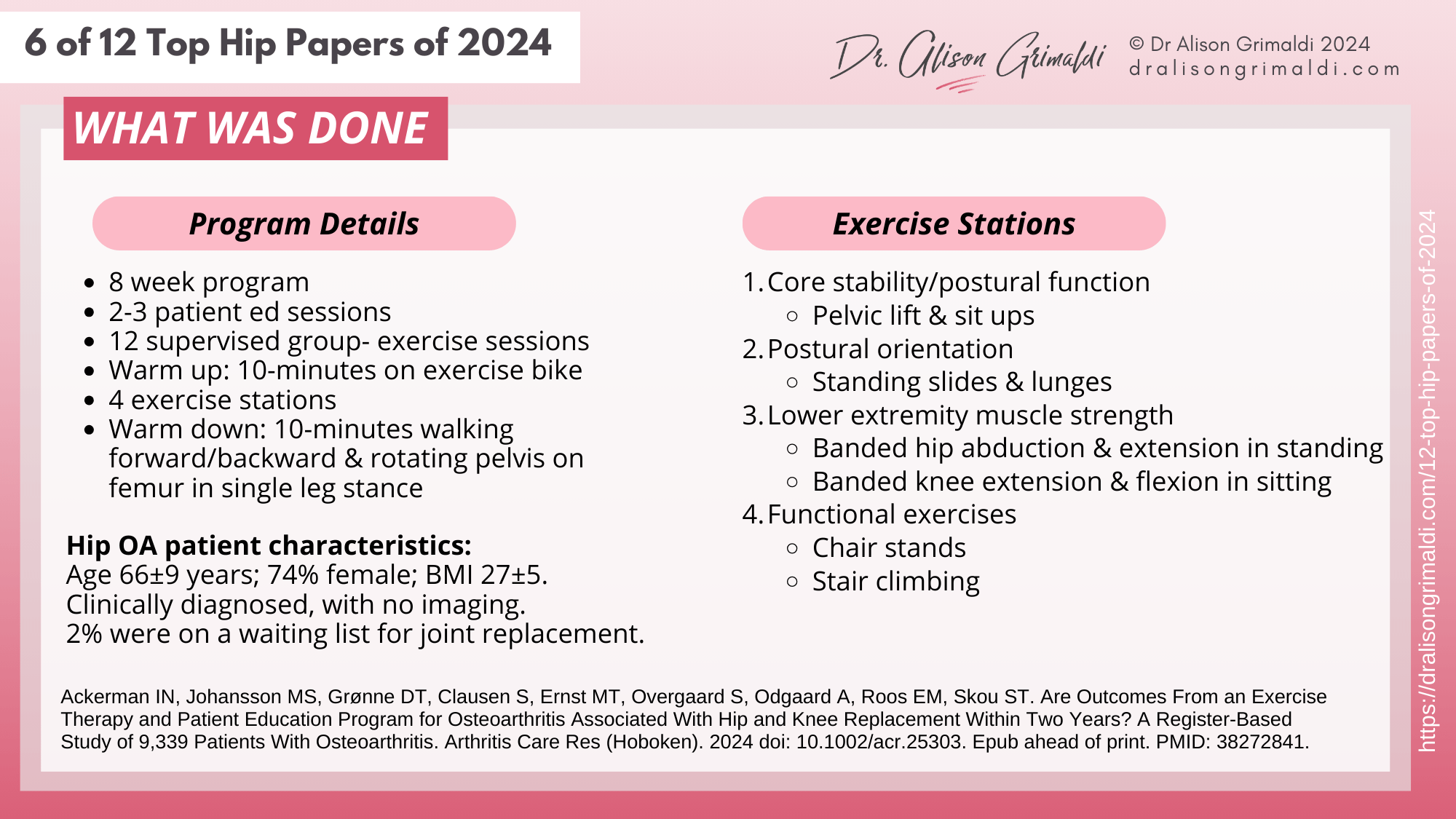 6 of 12 Top Hip Papers of 2024

Dr. Alison Grimaldi

© Dr Alison Grimaldi 2024
dralisongrimaldi.com

WHAT WAS DONE

Program Details

- 8 week program
- 2-3 patient ed sessions
- 12 supervised group- exercise sessions
- Warm up: 10-minutes on exercise bike
- 4 exercise stations
- Warm down: 10-minutes walking forward/backward & rotating pelvis on femur in single leg stance

Hip OA patient characteristics:
Age 66±9 years; 74% female; BMI 27±5.
Clinically diagnosed, with no imaging.
2% were on a waiting list for joint replacement.

Exercise Stations

1. Core stability/postural function
   ○ Pelvic lift & sit ups
2. Postural orientation
   ○ Standing slides & lunges
3. Lower extremity muscle strength
   ○ Banded hip abduction & extension in standing
   ○ Banded knee extension & flexion in sitting
4. Functional exercises
   ○ Chair stands
   ○ Stair climbing

Ackerman IN, Johansson MS, Grønne DT, Clausen S, Ernst MT, Overgaard S, Odgaard A, Roos EM, Skou ST. Are Outcomes From an Exercise Therapy and Patient Education Program for Osteoarthritis Associated With Hip and Knee Replacement Within Two Years? A Register-Based Study of 9,339 Patients With Osteoarthritis. Arthritis Care Res (Hoboken). 2024 doi: 10.1002/acr.25303. Epub ahead of print. PMID: 38272841.

https://dralisongrimaldi.com/12-top-hip-papers-of-2024